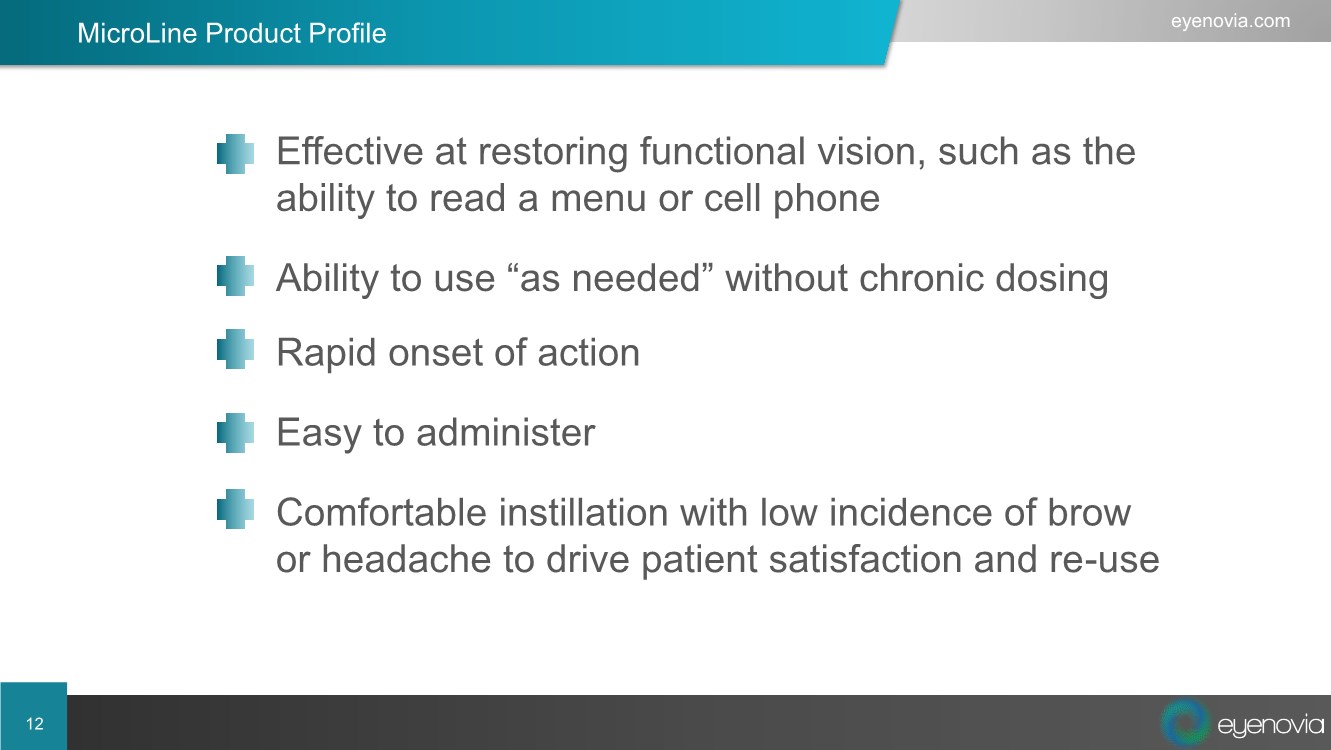 MicroLine Product Profile

eyenovia.com

Effective at restoring functional vision, such as the ability to read a menu or cell phone

Ability to use “as needed” without chronic dosing

Rapid onset of action

Easy to administer

Comfortable instillation with low incidence of brow or headache to drive patient satisfaction and re-use

12

eyenovia